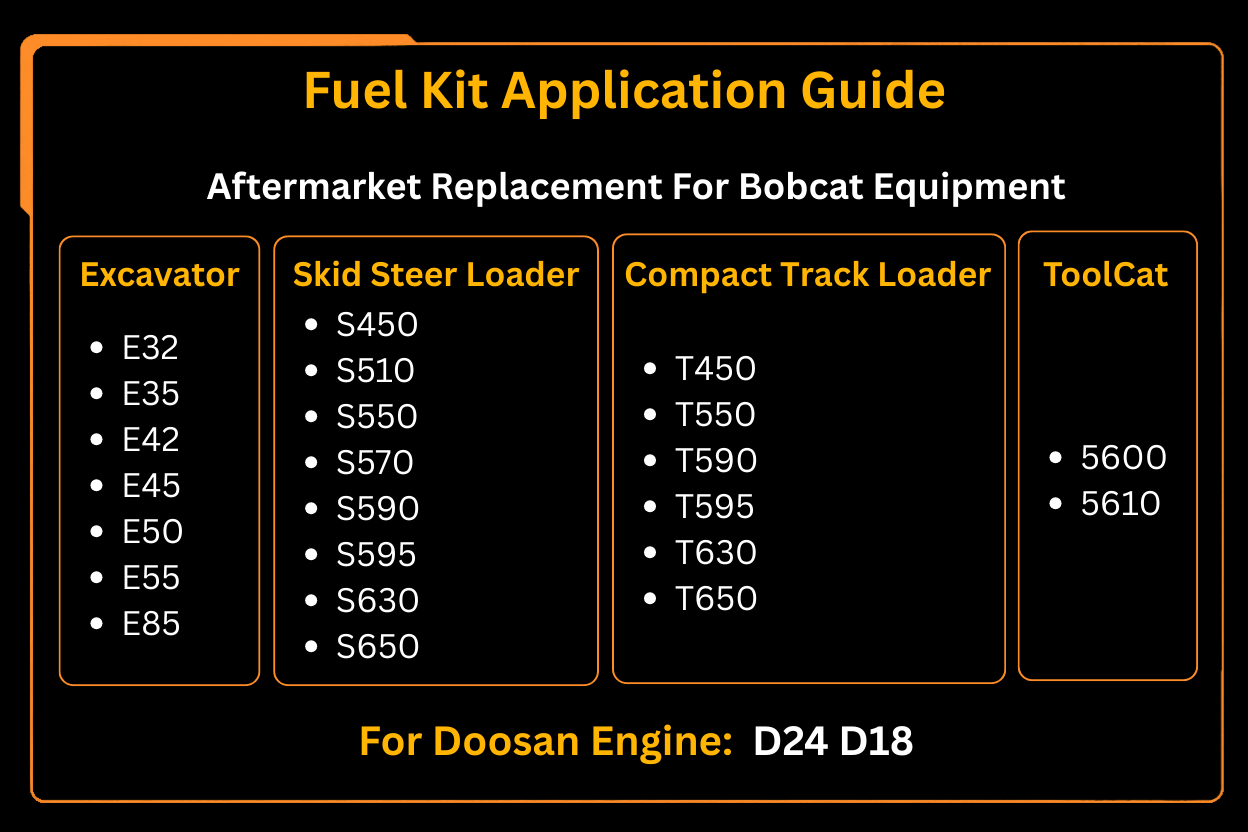 Fuel Kit Application Guide

Aftermarket Replacement For Bobcat Equipment

Excavator
- E32
- E35
- E42
- E45
- E50
- E55
- E85

Skid Steer Loader
- S450
- S510
- S550
- S570
- S590
- S595
- S630
- S650

Compact Track Loader
- T450
- T550
- T590
- T595
- T630
- T650

ToolCat
- 5600
- 5610

For Doosan Engine: D24 D18